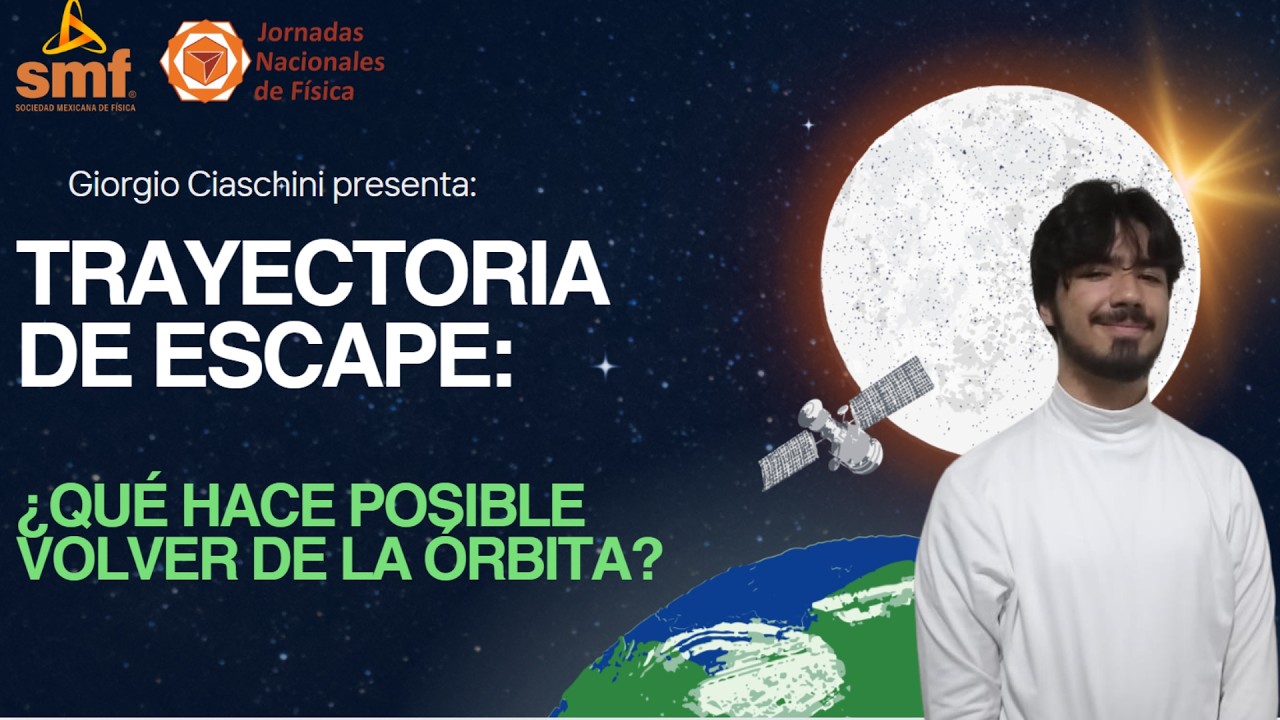 smf
SOCIEDAD MEXICANA DE FÍSICA

Jornadas Nacionales de Física

Giorgio Ciaschini presenta:

TRAYECTORIA DE ESCAPE:

¿QUÉ HACE POSIBLE VOLVER DE LA ÓRBITA?